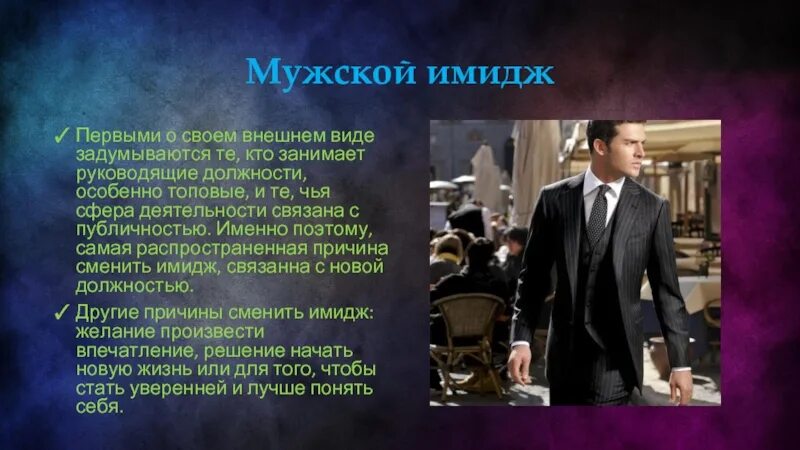 Мужской имидж

✓ Первыми о своем внешнем виде задумываются те, кто занимает руководящие должности, особенно топовые, и те, чья сфера деятельности связана с публичностью. Именно поэтому, самая распространенная причина сменить имидж, связанна с новой должностью.

✓ Другие причины сменить имидж: желание произвести впечатление, решение начать новую жизнь или для того, чтобы стать уверенней и лучше понять себя.